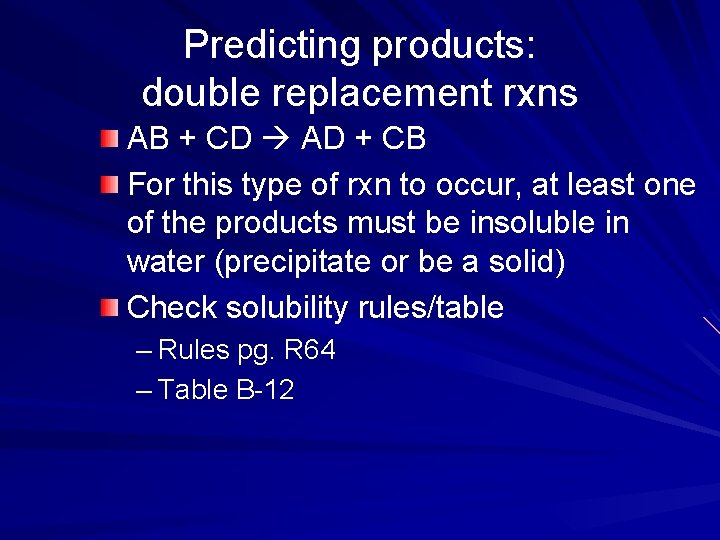 Predicting products:
double replacement rxns

AB + CD → AD + CB

For this type of rxn to occur, at least one of the products must be insoluble in water (precipitate or be a solid)

Check solubility rules/table

– Rules pg. R64

– Table B-12